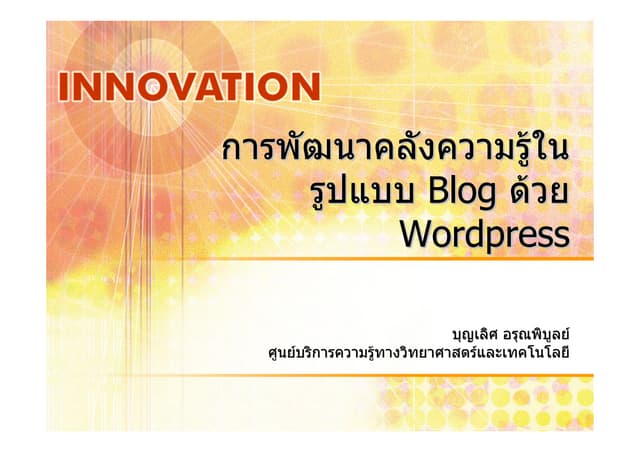 INNOVATION

การพัฒนาคลังความรู้ใน รูปแบบ Blog ด้วย Wordpress

บุญเลิศ อรุณพิบูลย์
ศูนย์บริการความรู้ทางวิทยาศาสตร์และเทคโนโลยี